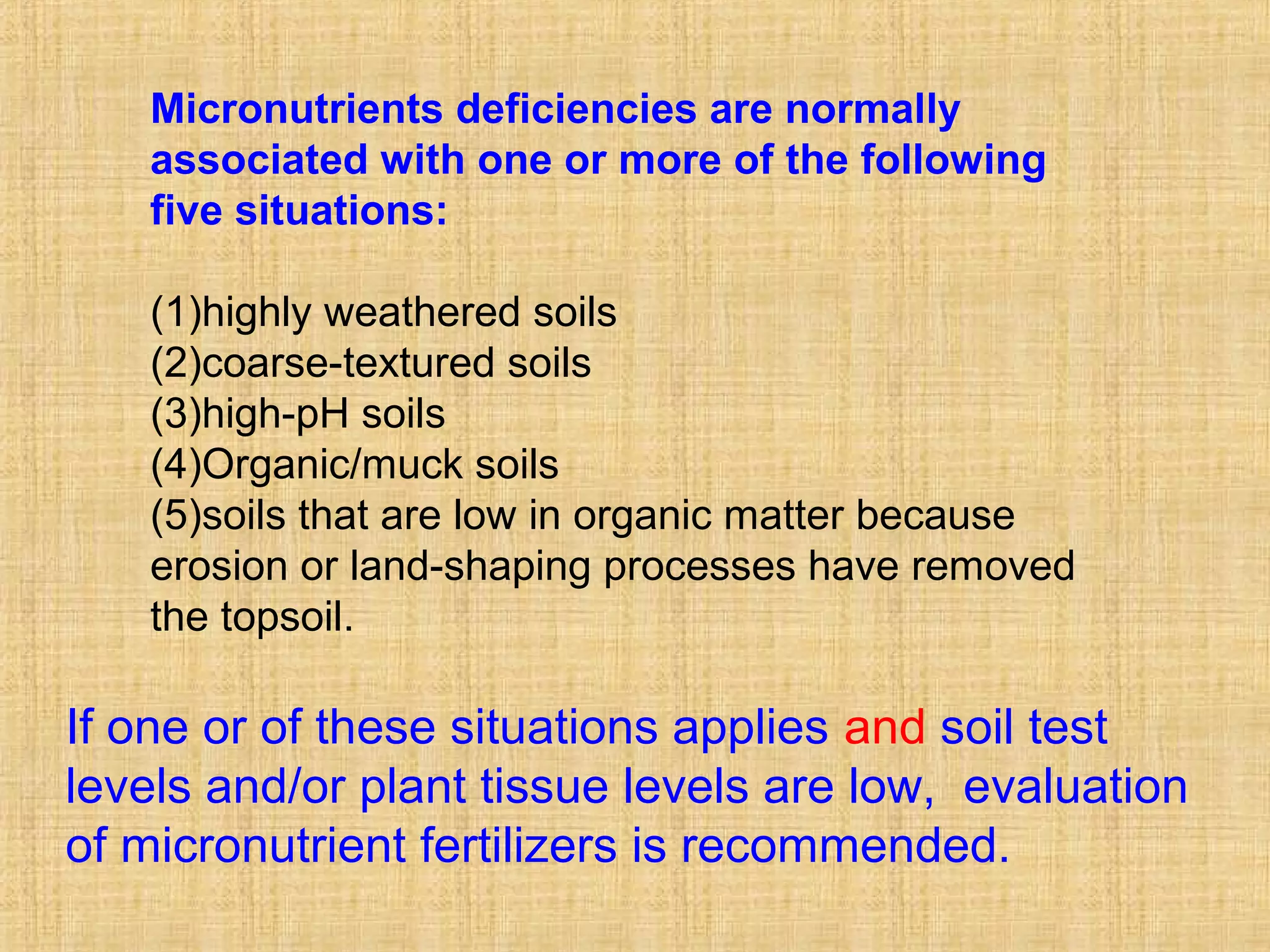 Micronutrients deficiencies are normally associated with one or more of the following five situations:

(1)highly weathered soils
(2)coarse-textured soils
(3)high-pH soils
(4)Organic/muck soils
(5)soils that are low in organic matter because erosion or land-shaping processes have removed the topsoil.

If one or of these situations applies and soil test levels and/or plant tissue levels are low, evaluation of micronutrient fertilizers is recommended.